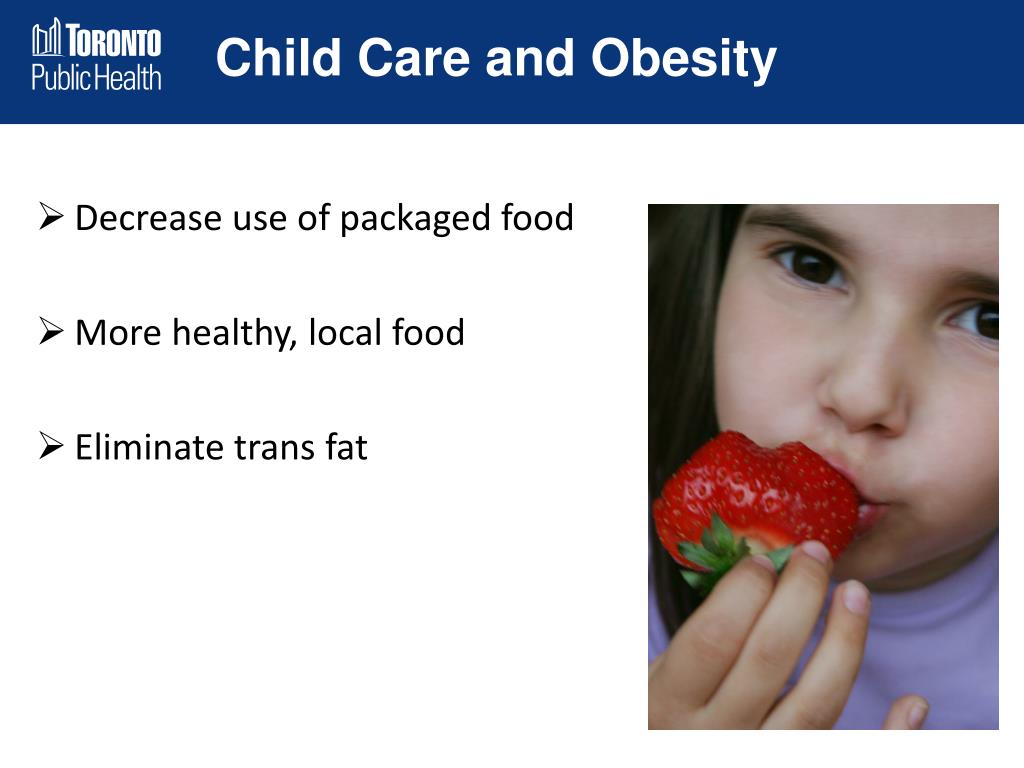 TORONTO Public Health

Child Care and Obesity

➢ Decrease use of packaged food

➢ More healthy, local food

➢ Eliminate trans fat